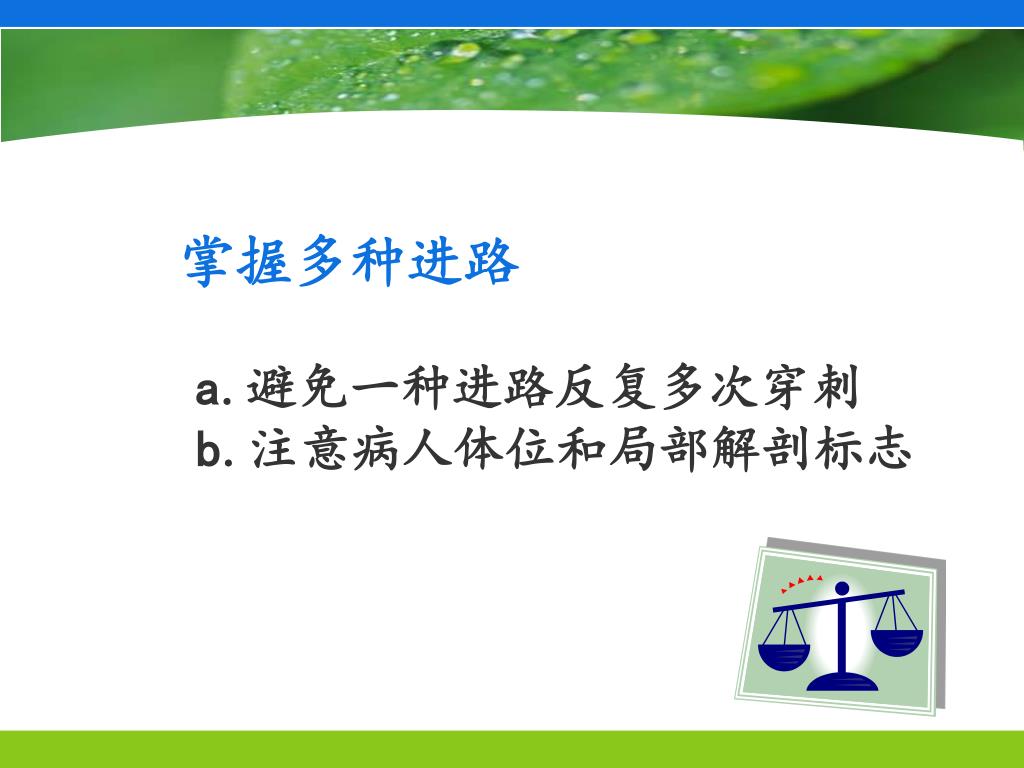 掌握多种进路

a. 避免一种进路反复多次穿刺
b. 注意病人体位和局部解剖标志